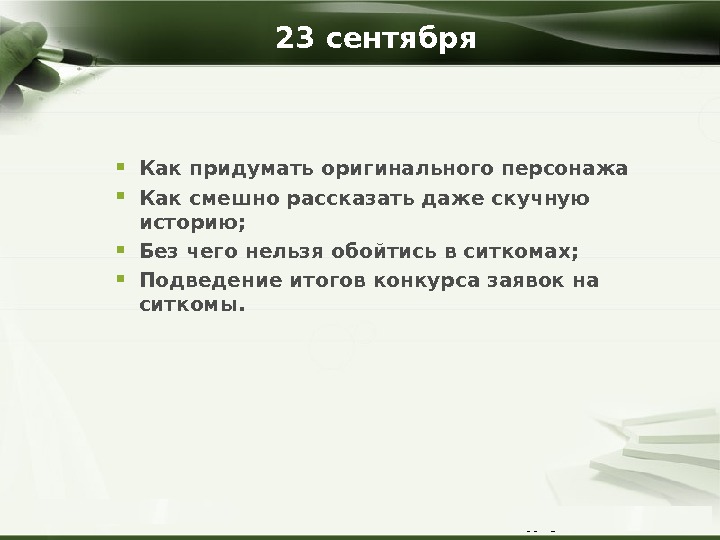 23 сентября

- Как придумать оригинального персонажа
- Как смешно рассказать даже скучную историю;
- Без чего нельзя обойтись в ситкомах;
- Подведение итогов конкурса заявок на ситкомы.